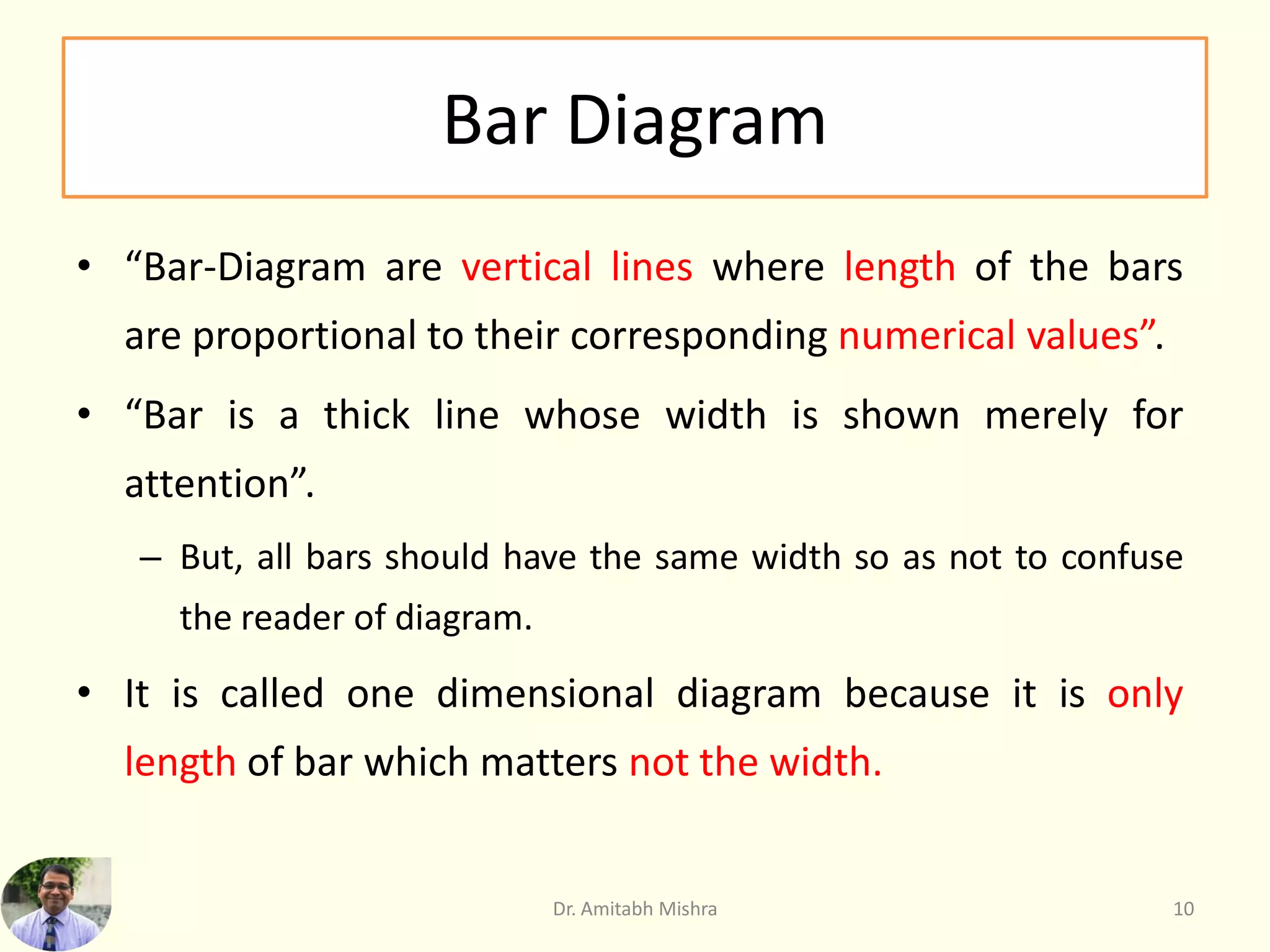 Bar Diagram

• “Bar-Diagram are vertical lines where length of the bars are proportional to their corresponding numerical values”.

• “Bar is a thick line whose width is shown merely for attention”.

– But, all bars should have the same width so as not to confuse the reader of diagram.

• It is called one dimensional diagram because it is only length of bar which matters not the width.

Dr. Amitabh Mishra

10